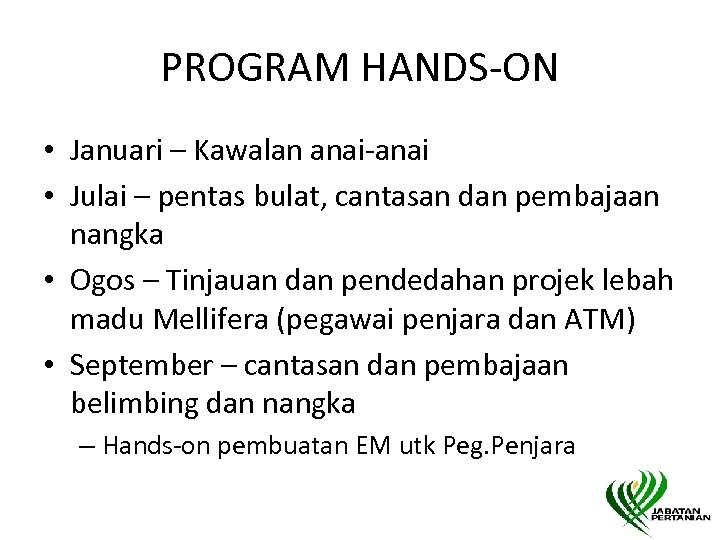 PROGRAM HANDS-ON

• Januari – Kawalan anai-anai
• Julai – pentas bulat, cantasan dan pembajaan nangka
• Ogos – Tinjauan dan pendedahan projek lebah madu Mellifera (pegawai penjara dan ATM)
• September – cantasan dan pembajaan belimbing dan nangka
  – Hands-on pembuatan EM utk Peg.Penjara

JABATAN PERTANIAN